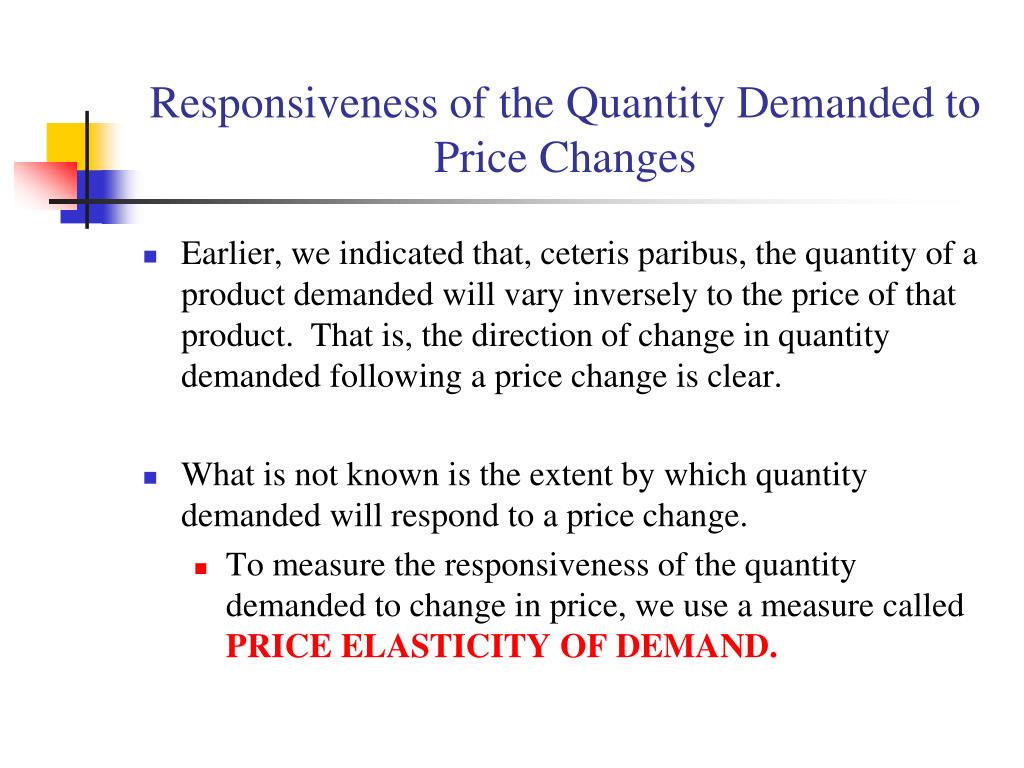 Responsiveness of the Quantity Demanded to Price Changes

Earlier, we indicated that, ceteris paribus, the quantity of a product demanded will vary inversely to the price of that product. That is, the direction of change in quantity demanded following a price change is clear.

What is not known is the extent by which quantity demanded will respond to a price change.

To measure the responsiveness of the quantity demanded to change in price, we use a measure called PRICE ELASTICITY OF DEMAND.